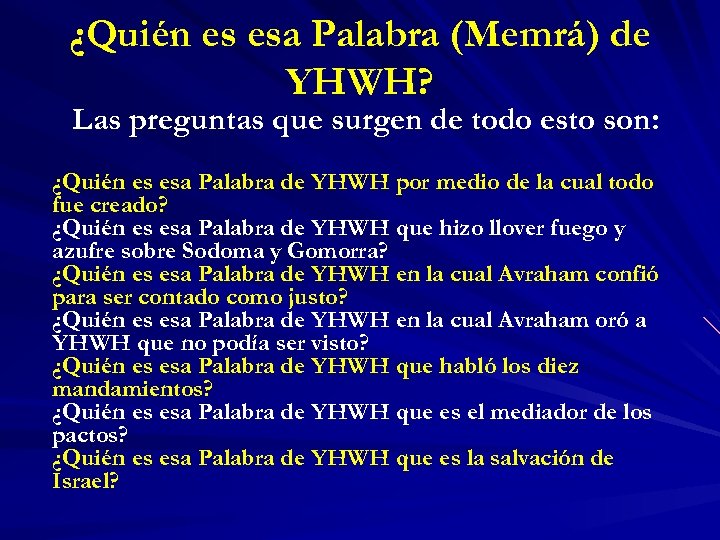 ¿Quién es esa Palabra (Memrá) de YHWH?

Las preguntas que surgen de todo esto son:

¿Quién es esa Palabra de YHWH por medio de la cual todo fue creado?
¿Quién es esa Palabra de YHWH que hizo llover fuego y azufre sobre Sodoma y Gomorra?
¿Quién es esa Palabra de YHWH en la cual Avraham confió para ser contado como justo?
¿Quién es esa Palabra de YHWH en la cual Avraham oró a YHWH que no podía ser visto?
¿Quién es esa Palabra de YHWH que habló los diez mandamientos?
¿Quién es esa Palabra de YHWH que es el mediador de los pactos?
¿Quién es esa Palabra de YHWH que es la salvación de Israel?